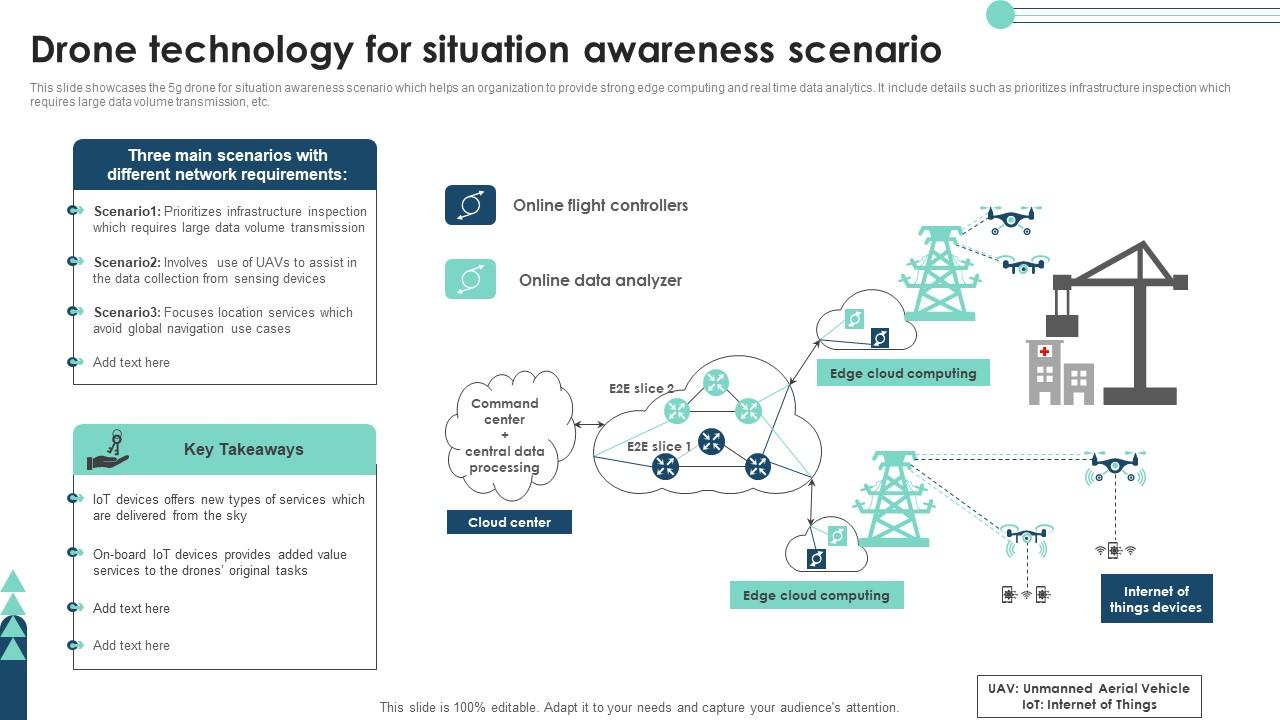 Drone technology for situation awareness scenario

This slide showcases the 5g drone for situation awareness scenario which helps an organization to provide strong edge computing and real time data analytics. It include details such as prioritizes infrastructure inspection which requires large data volume transmission, etc.

Three main scenarios with different network requirements:

Scenario1: Prioritizes infrastructure inspection which requires large data volume transmission

Scenario2: Involves use of UAVs to assist in the data collection from sensing devices

Scenario3: Focuses location services which avoid global navigation use cases

Add text here

Key Takeaways

IoT devices offers new types of services which are delivered from the sky

On-board IoT devices provides added value services to the drones' original tasks

Add text here

Add text here

Online flight controllers

Online data analyzer

Command center + central data processing

Cloud center

E2E slice 2

E2E slice 1

Edge cloud computing

Edge cloud computing

Internet of things devices

UAV: Unmanned Aerial Vehicle
IoT: Internet of Things

This slide is 100% editable. Adapt it to your needs and capture your audience's attention.